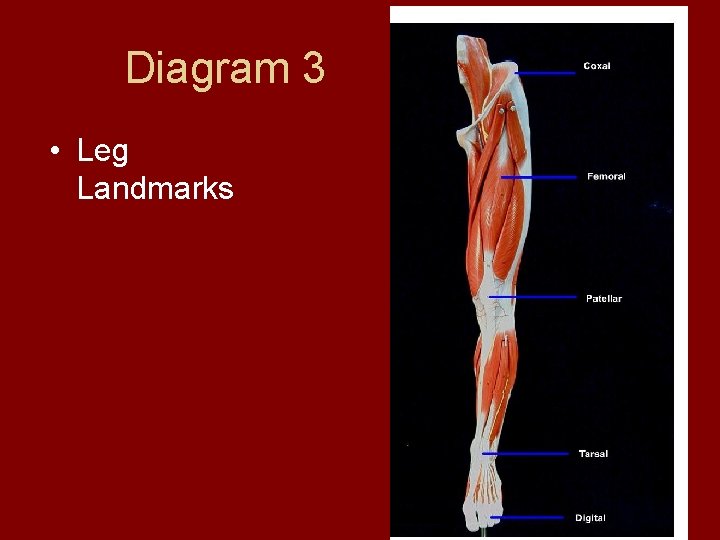 Diagram 3

• Leg Landmarks

Coxal

Femoral

Patellar

Tarsal

Digital